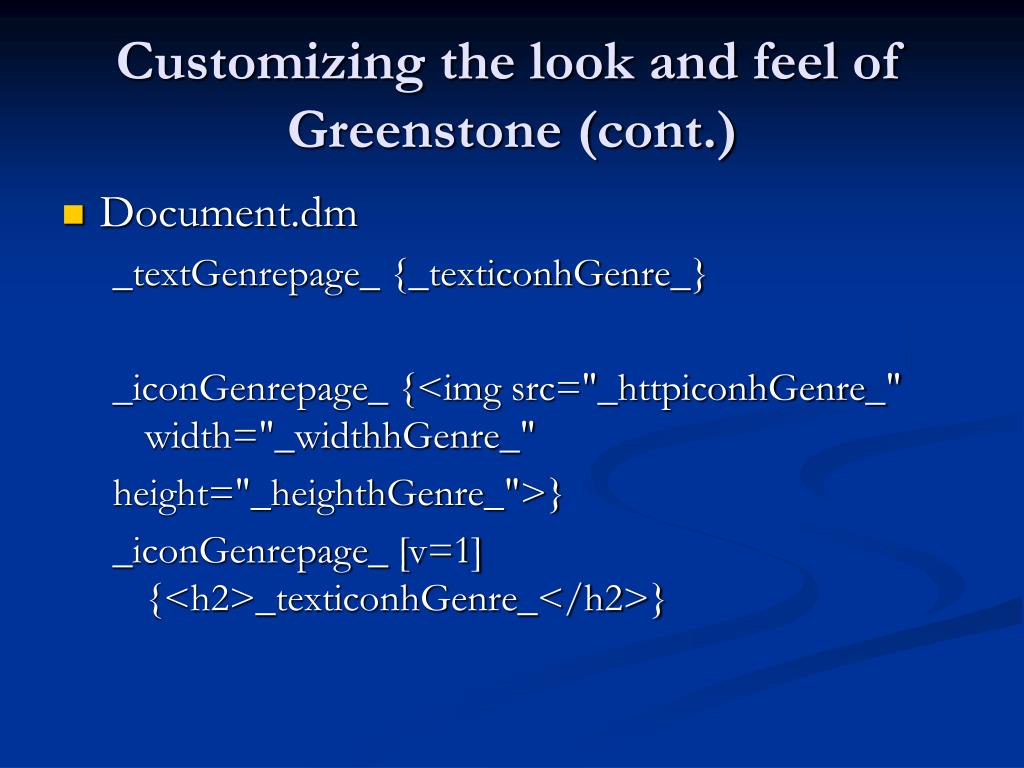 Customizing the look and feel of Greenstone (cont.)

Document.dm

_textGenrepage_ {_texticonhGenre_}

_iconGenrepage_ {<img src="_httpiconhGenre_" width="_widthhGenre_"

height="_heighthGenre_">}

_iconGenrepage_ [v=1] {<h2>_texticonhGenre_</h2>}